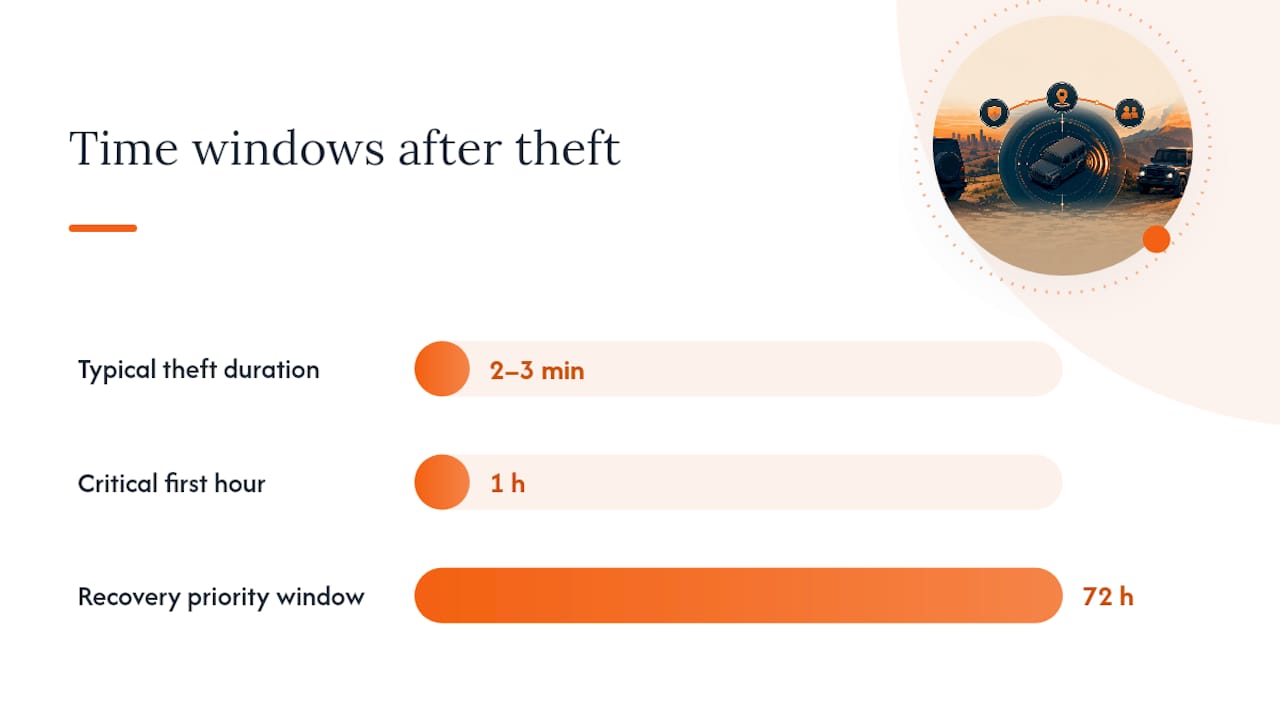 Time windows after theft

Typical theft duration
2–3 min

Critical first hour
1 h

Recovery priority window
72 h